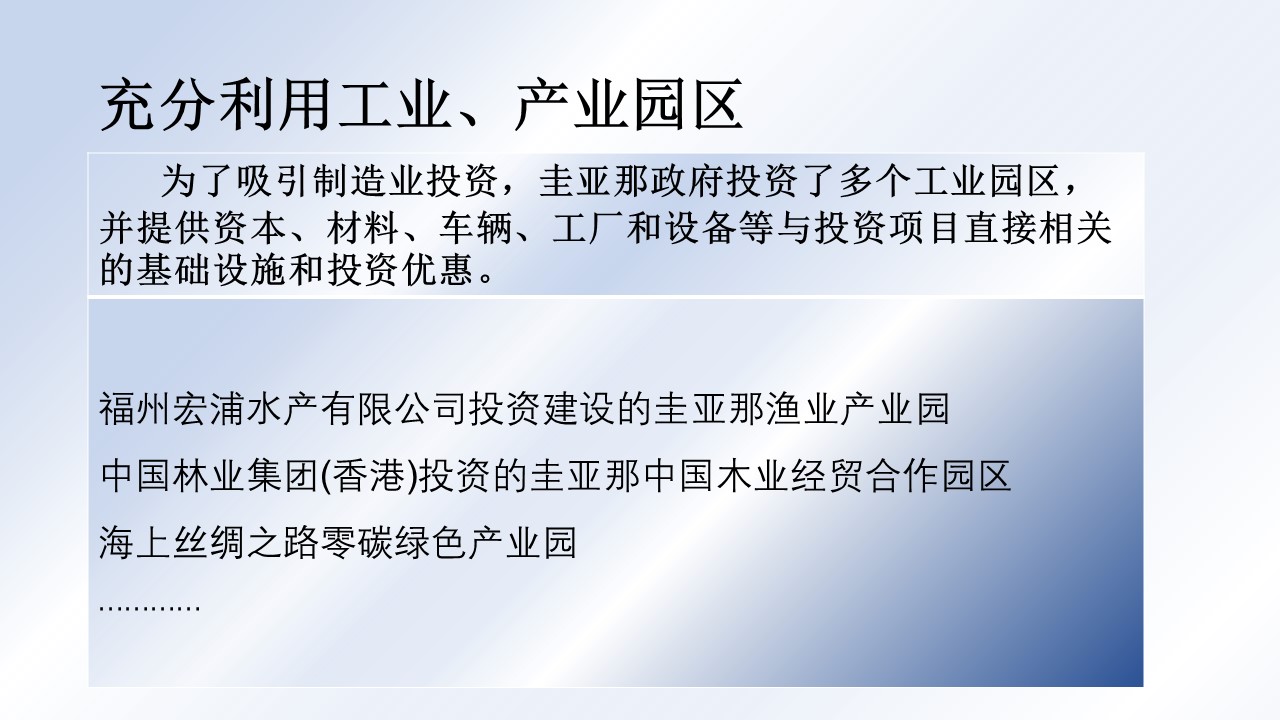 充分利用工业、产业园区

为了吸引制造业投资，圭亚那政府投资了多个工业园区，并提供资本、材料、车辆、工厂和设备等与投资项目直接相关的基础设施和投资优惠。

福州宏浦水产有限公司投资建设的圭亚那渔业产业园

中国林业集团(香港)投资的圭亚那中国木业经贸合作园区

海上丝绸之路零碳绿色产业园

…………